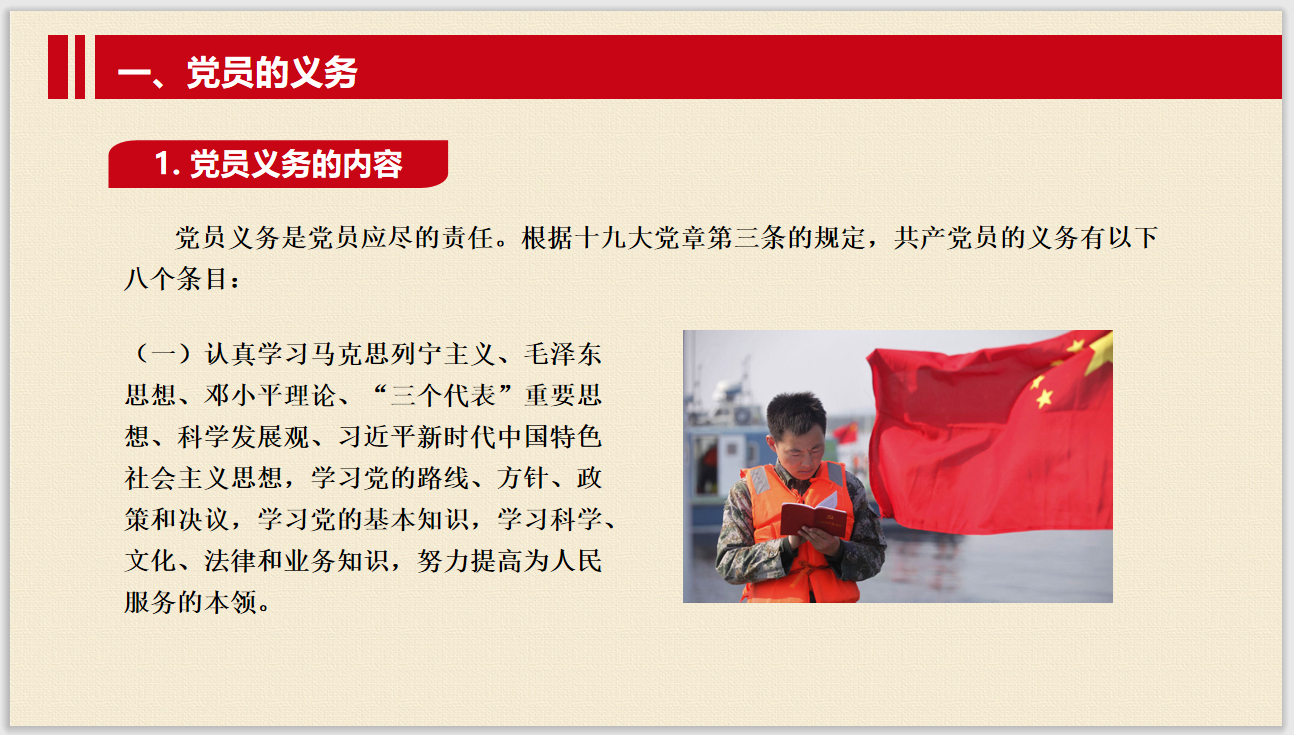 一、党员的义务

1. 党员义务的内容

党员义务是党员应尽的责任。根据十九大党章第三条的规定，共产党员的义务有以下八个条目：

（一）认真学习马克思列宁主义、毛泽东思想、邓小平理论、“三个代表”重要思想、科学发展观、习近平新时代中国特色社会主义思想，学习党的路线、方针、政策和决议，学习党的基本知识，学习科学、文化、法律和业务知识，努力提高为人民服务的本领。